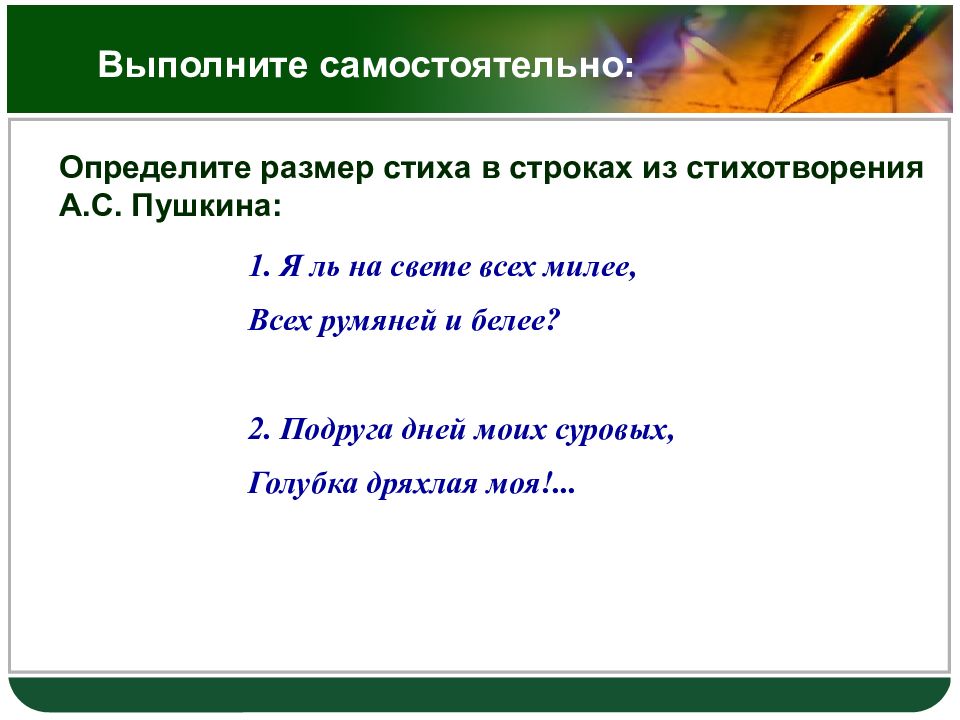 Выполните самостоятельно:

Определите размер стиха в строках из стихотворения А.С. Пушкина:

1. Я ль на свете всех милее,

Всех румяней и белее?

2. Подруга дней моих суровых,

Голубка дряхлая моя!...